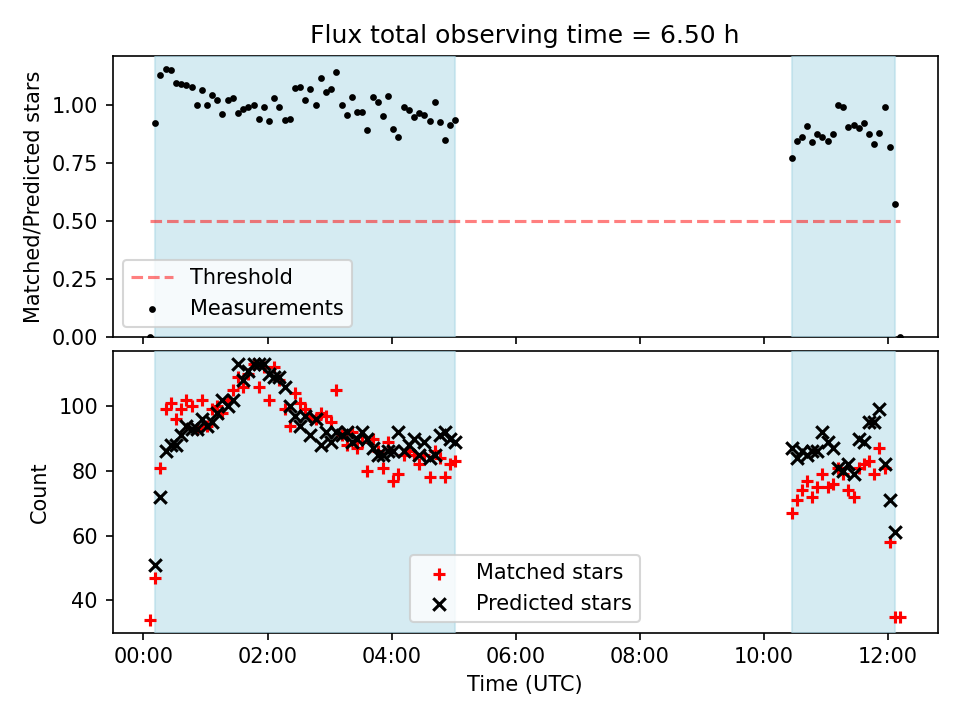 Flux total observing time = 6.50 h

Matched/Predicted stars

1.00
0.75
0.50
0.25
0.00

Threshold
Measurements

Count

100
80
60
40

Matched stars
Predicted stars

00:00
02:00
04:00
06:00
08:00
10:00
12:00

Time (UTC)